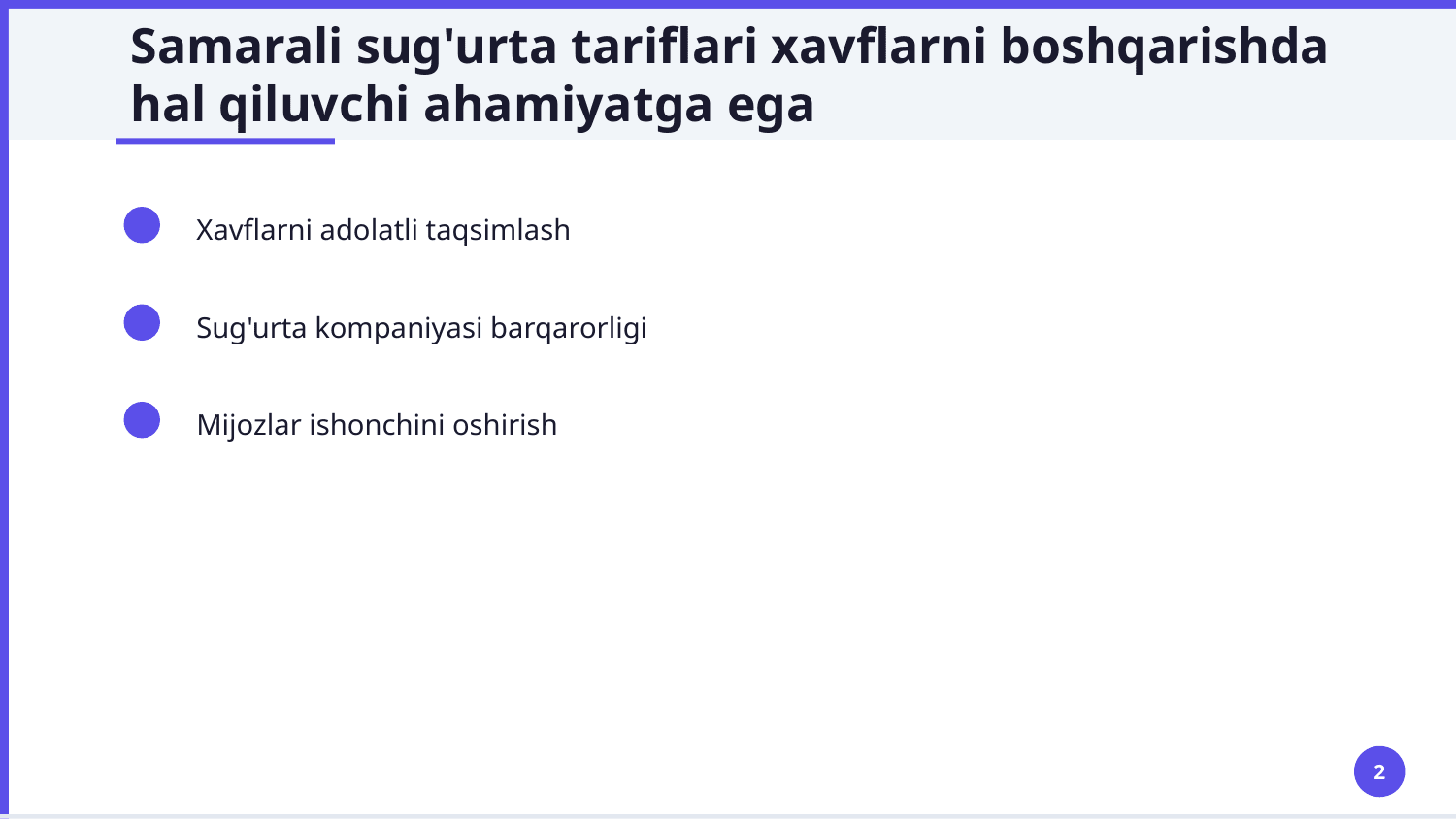 Samarali sug'urta tariflari xavflarni boshqarishda hal qiluvchi ahamiyatga ega

Xavflarni adolatli taqsimlash

Sug'urta kompaniyasi barqarorligi

Mijozlar ishonchini oshirish

2